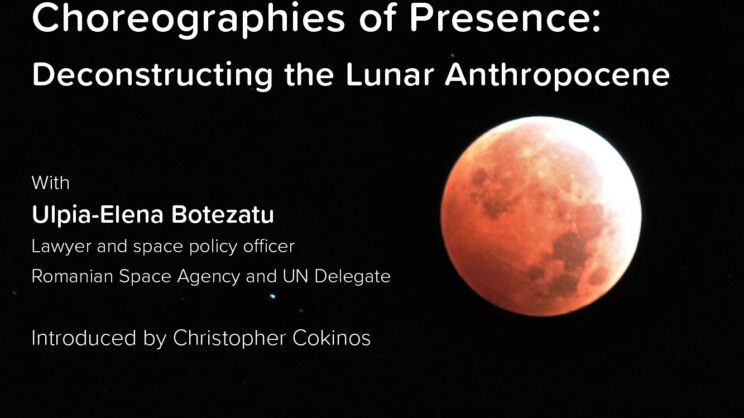 Choreographies of Presence:
Deconstructing the Lunar Anthropocene

With
Ulpia-Elena Botezatu
Lawyer and space policy officer
Romanian Space Agency and UN Delegate

Introduced by Christopher Cokinos